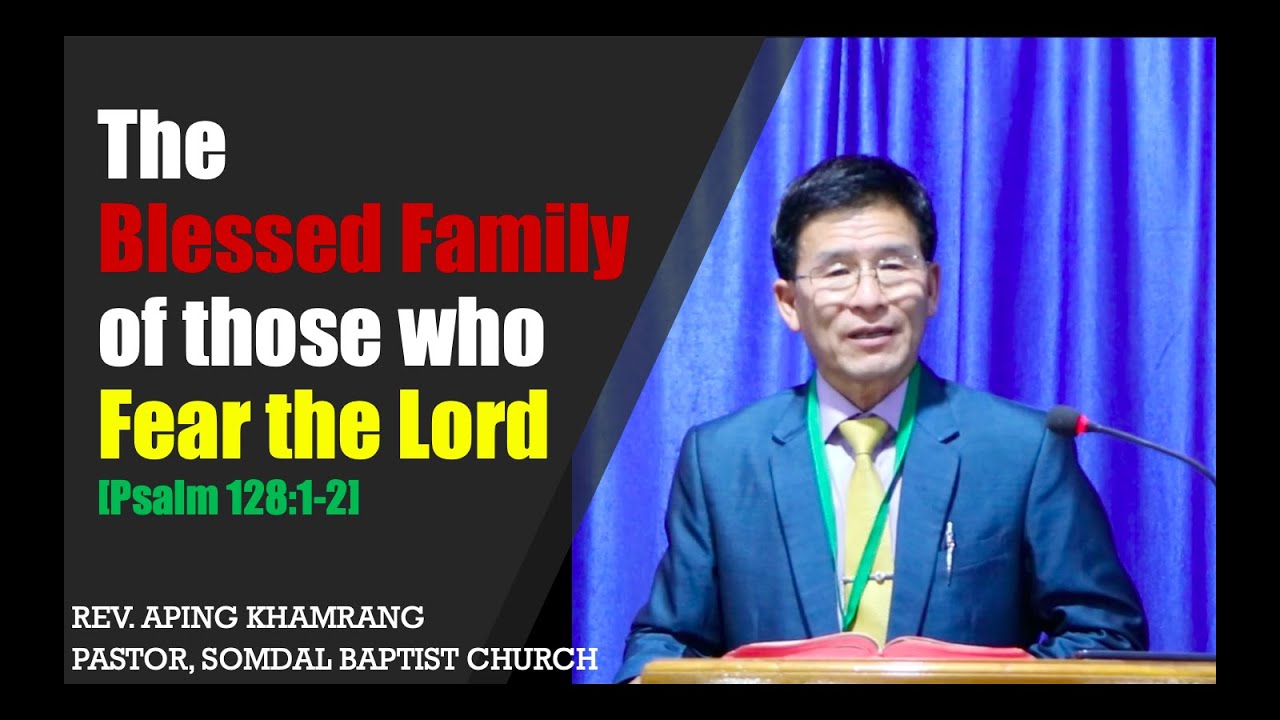 The
Blessed Family
of those who
Fear the Lord
[Psalm 128:1-2]

REV. APING KHAMRANG
PASTOR, SOMDAL BAPTIST CHURCH